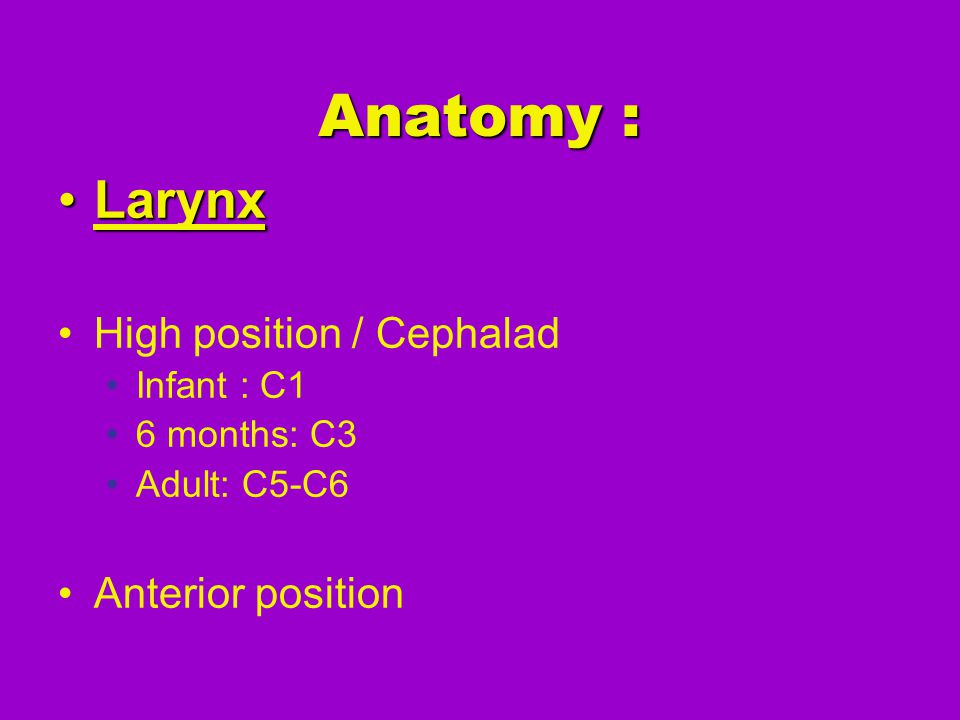 Anatomy :

• Larynx

• High position / Cephalad
  • Infant : C1
  • 6 months: C3
  • Adult: C5-C6

• Anterior position